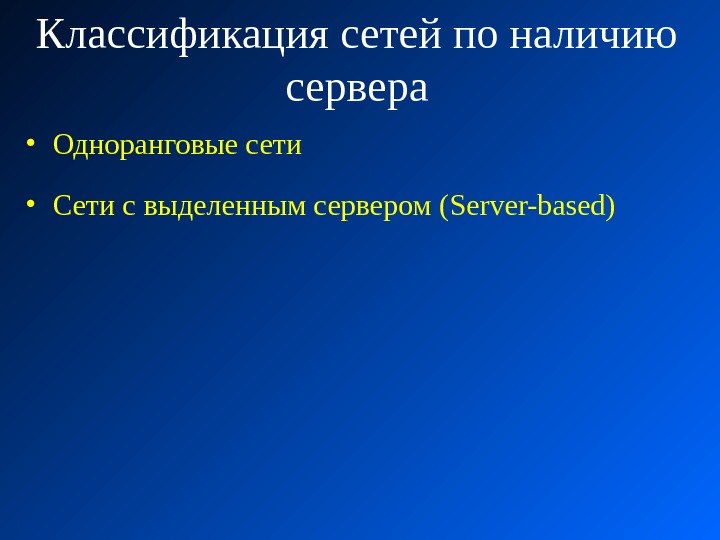 Классификация сетей по наличию сервера

• Одноранговые сети

• Сети с выделенным сервером (Server-based)